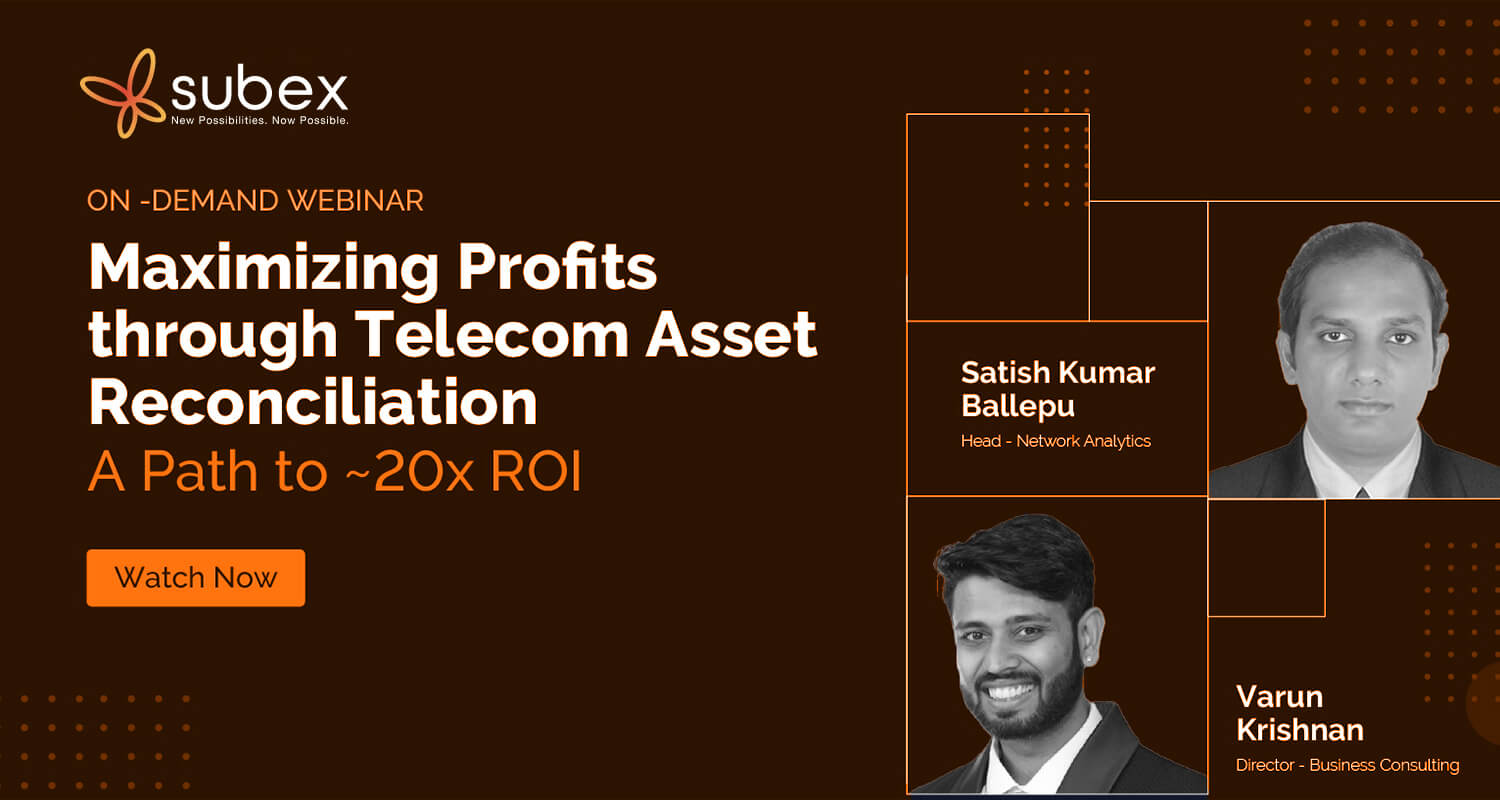 subex
New Possibilities. Now Possible.

ON -DEMAND WEBINAR

Maximizing Profits through Telecom Asset Reconciliation
A Path to ~20x ROI

Watch Now

Satish Kumar Ballepu
Head - Network Analytics

Varun Krishnan
Director - Business Consulting